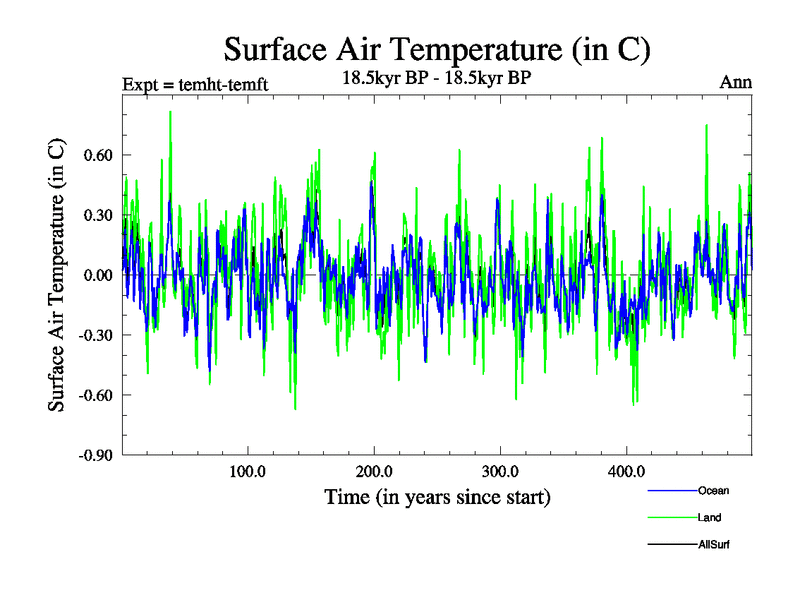 Surface Air Temperature (in C)

Expt = temht-temft

18.5kyr BP - 18.5kyr BP

Ann

Surface Air Temperature (in C)

0.60
0.30
0.00
-0.30
-0.60
-0.90

100.0
200.0
300.0
400.0

Time (in years since start)

Ocean
Land
AllSurf